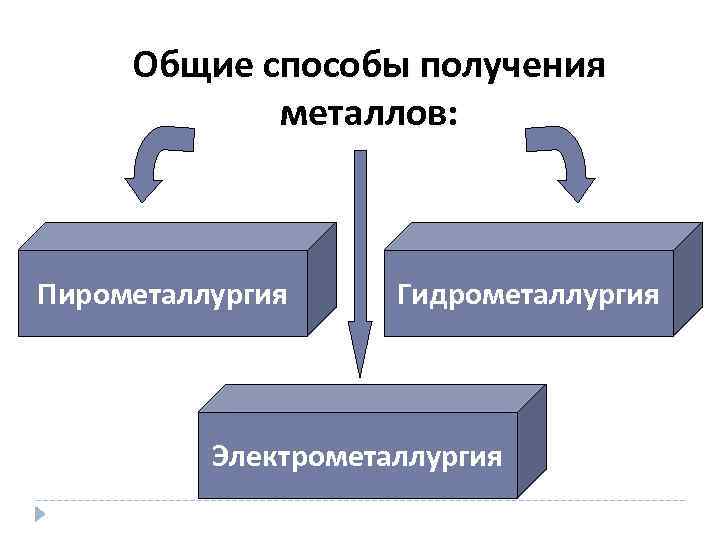 Общие способы получения металлов:

Пирометаллургия

Гидрометаллургия

Электрометаллургия